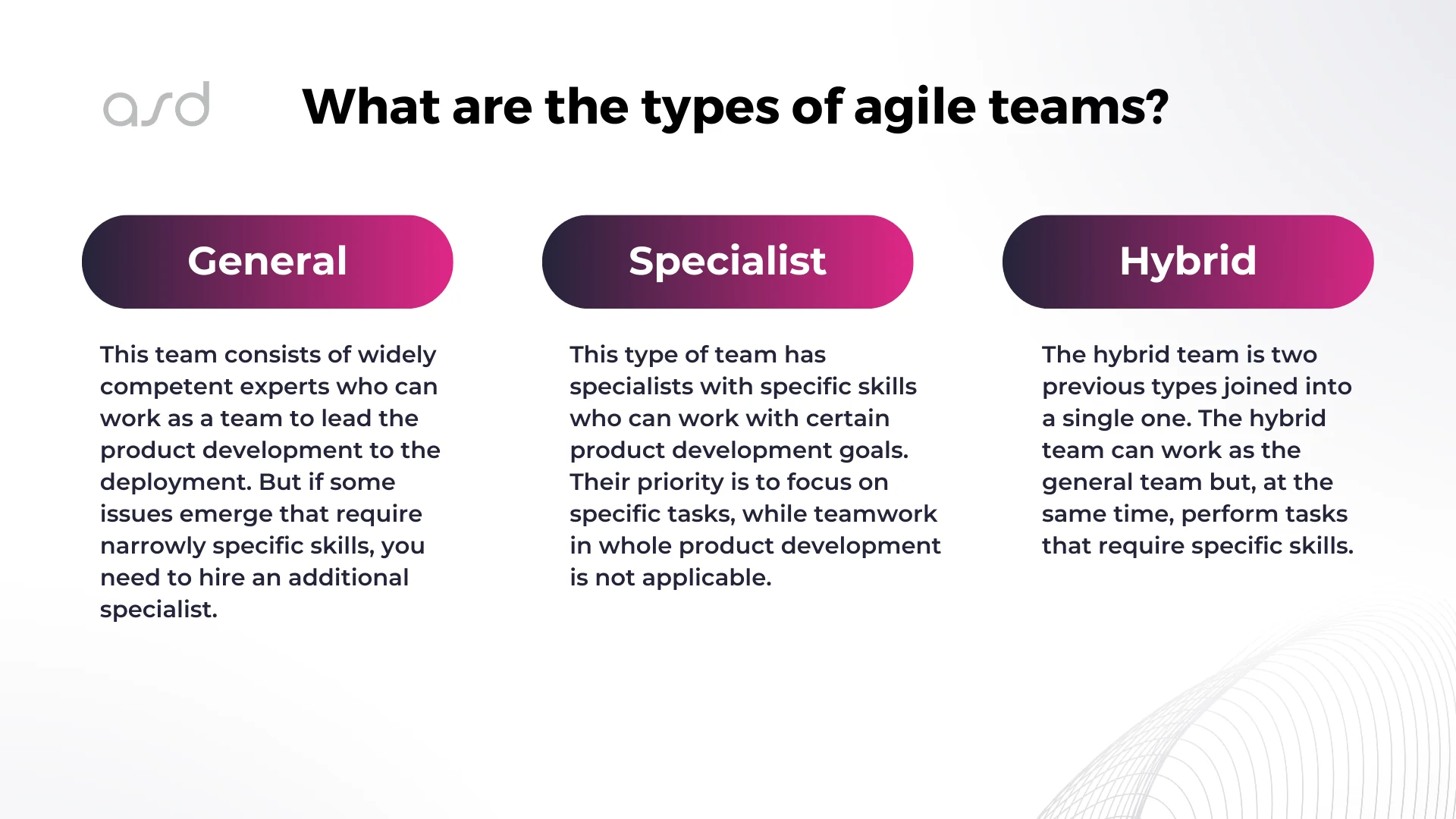 asd

What are the types of agile teams?

General

This team consists of widely competent experts who can work as a team to lead the product development to the deployment. But if some issues emerge that require narrowly specific skills, you need to hire an additional specialist.

Specialist

This type of team has specialists with specific skills who can work with certain product development goals. Their priority is to focus on specific tasks, while teamwork in whole product development is not applicable.

Hybrid

The hybrid team is two previous types joined into a single one. The hybrid team can work as the general team but, at the same time, perform tasks that require specific skills.